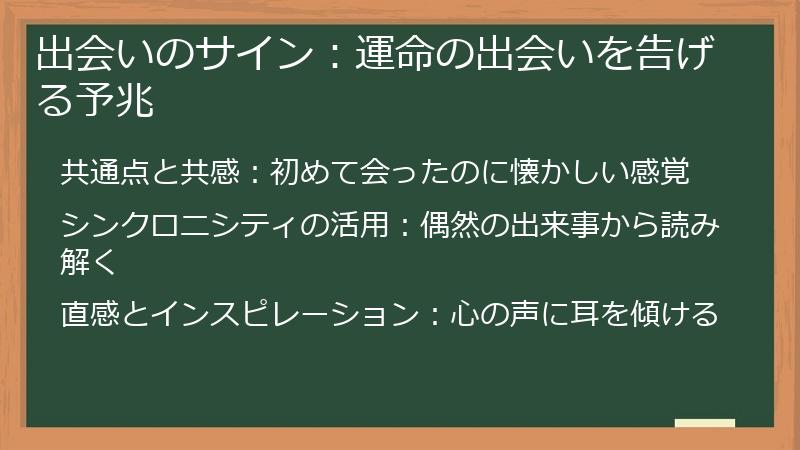 出会いのサイン：運命の出会いを告げる予兆

共通点と共感：初めて会ったのに懐かしい感覚

シンクロニシティの活用：偶然の出来事から読み解く

直感とインスピレーション：心の声に耳を傾ける